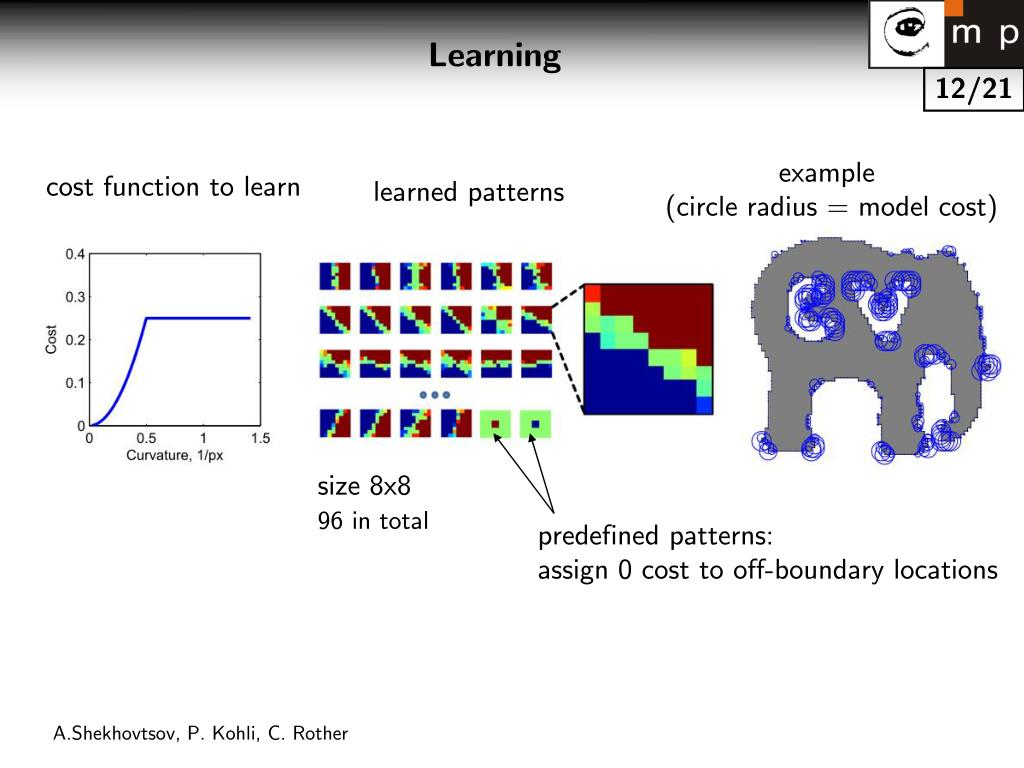 Learning

m p

12/21

cost function to learn

0.4
0.3
0.2
0.1
0
Cost
0
0.5
1
1.5
Curvature, 1/px

learned patterns

size 8x8
96 in total

example
(circle radius = model cost)

predefined patterns:
assign 0 cost to off-boundary locations

A.Shekhovtsov, P. Kohli, C. Rother